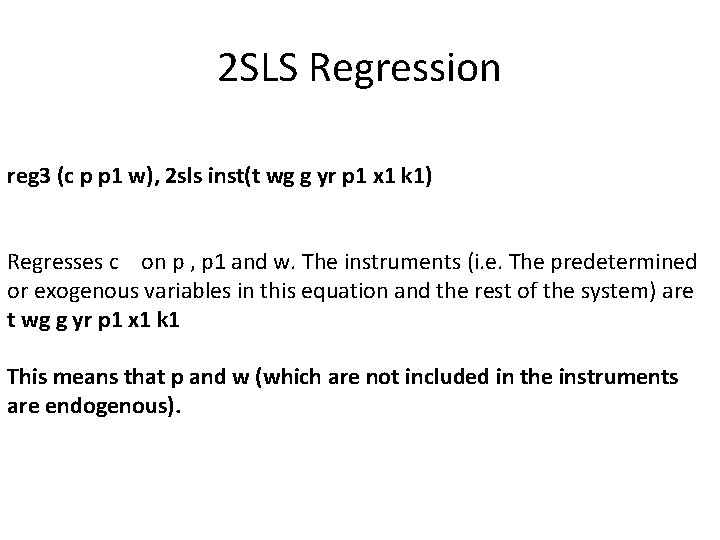 2SLS Regression

reg3 (c p p1 w), 2sls inst(t wg g yr p1 x1 k1)

Regresses c on p , p1 and w. The instruments (i.e. The predetermined or exogenous variables in this equation and the rest of the system) are t wg g yr p1 x1 k1

This means that p and w (which are not included in the instruments are endogenous).